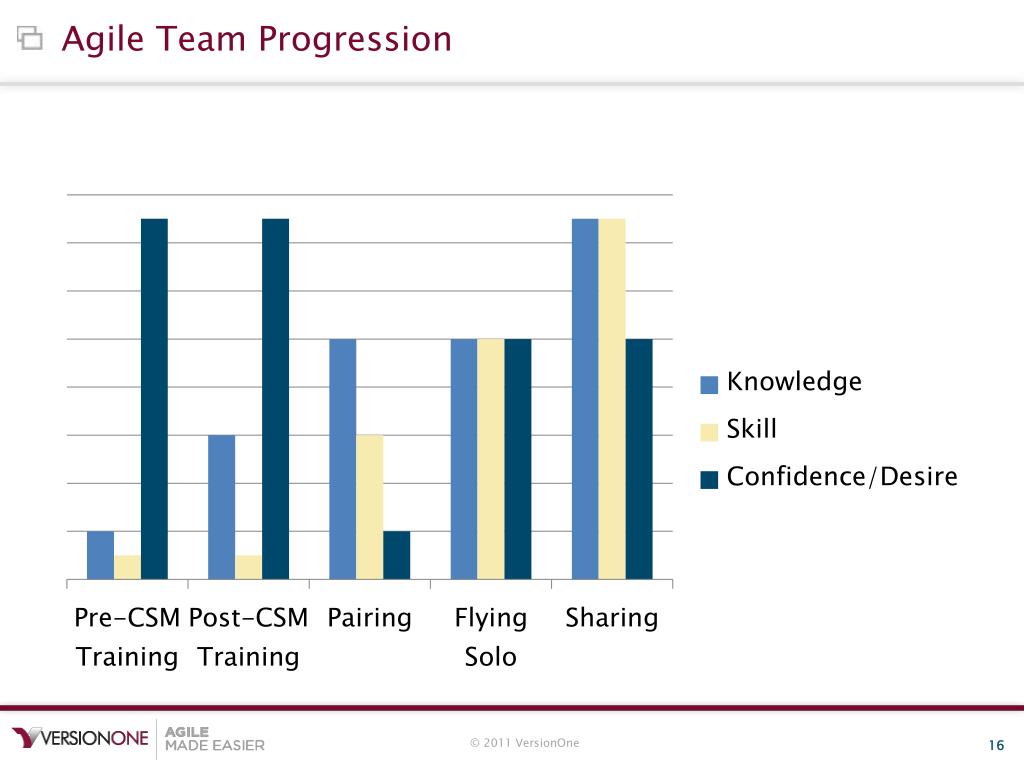 Agile Team Progression

Knowledge
Skill
Confidence/Desire

Pre-CSM Training
Post-CSM Training
Pairing
Flying Solo
Sharing

VERSIONONE AGILE MADE EASIER

© 2011 VersionOne

16